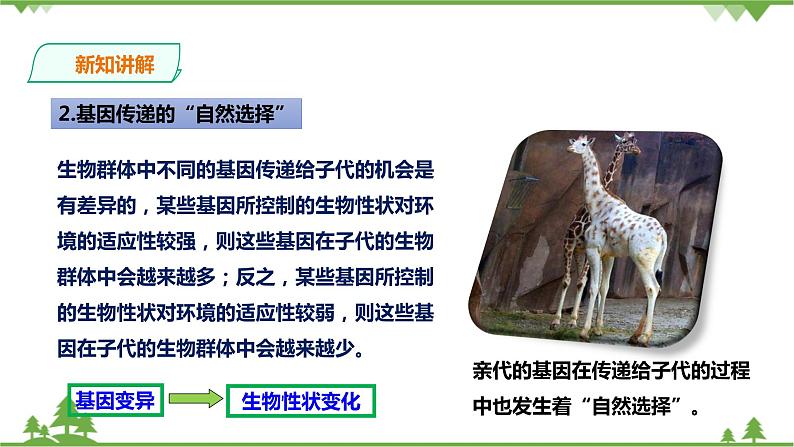 新知讲解

2.基因传递的“自然选择”

生物群体中不同的基因传递给子代的机会是有差异的，某些基因所控制的生物性状对环境的适应性较强，则这些基因在子代的生物群体中会越来越多；反之，某些基因所控制的生物性状对环境的适应性较弱，则这些基因在子代的生物群体中会越来越少。

基因变异

生物性状变化

亲代的基因在传递给子代的过程中也发生着“自然选择”。